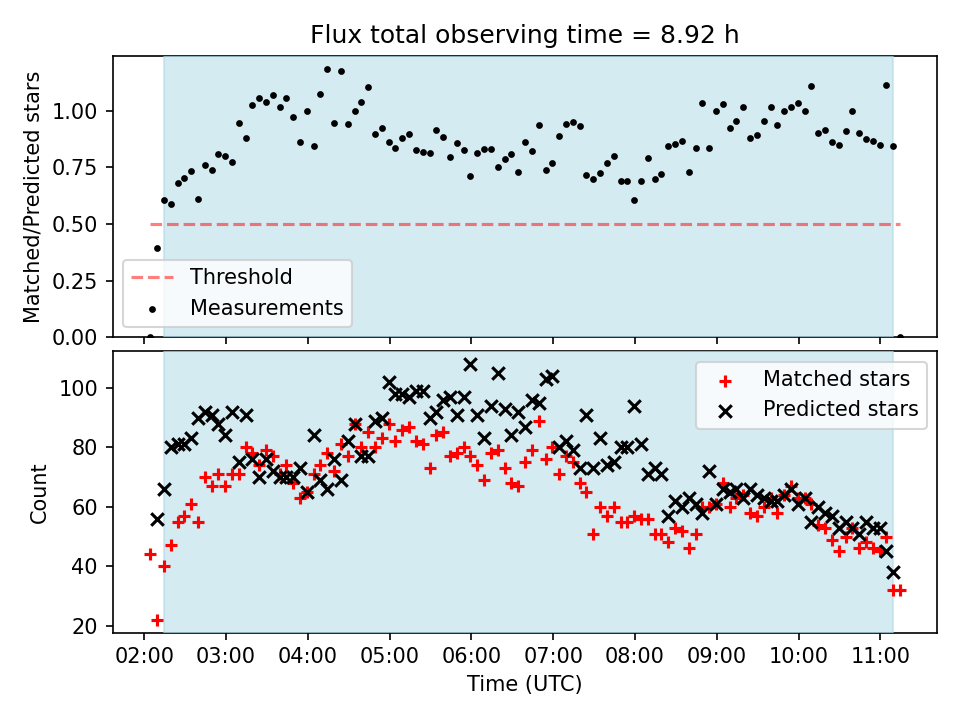 Flux total observing time = 8.92 h

Matched/Predicted stars

1.00
0.75
0.50
0.25
0.00

Threshold
Measurements

Count

100
80
60
40
20

Matched stars
Predicted stars

02:00 03:00 04:00 05:00 06:00 07:00 08:00 09:00 10:00 11:00

Time (UTC)